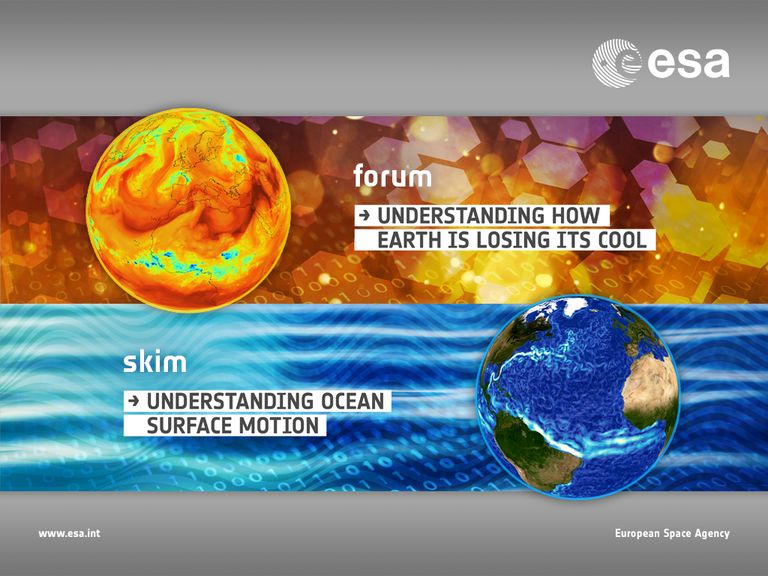 esa

forum

→ UNDERSTANDING HOW EARTH IS LOSING ITS COOL

skim

→ UNDERSTANDING OCEAN SURFACE MOTION

www.esa.int

European Space Agency